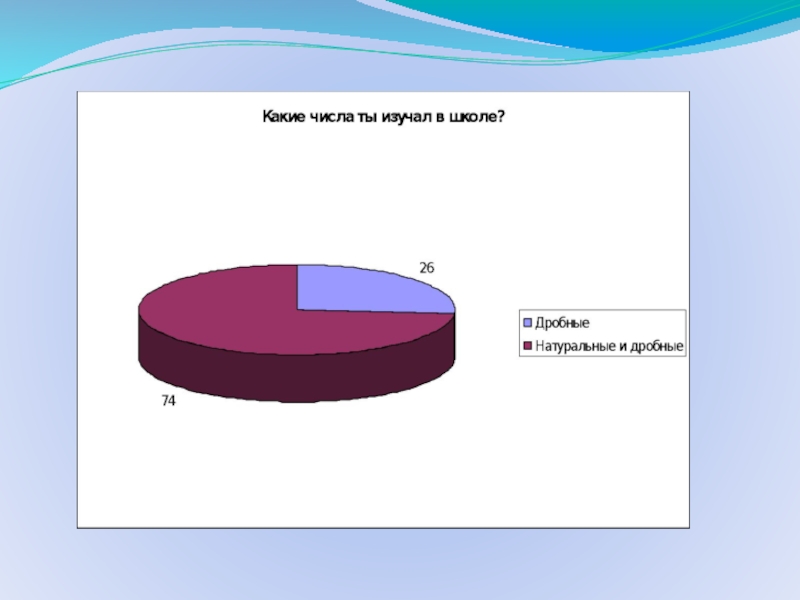 Какие числа ты изучал в школе?

26

74

Дробные
Натуральные и дробные